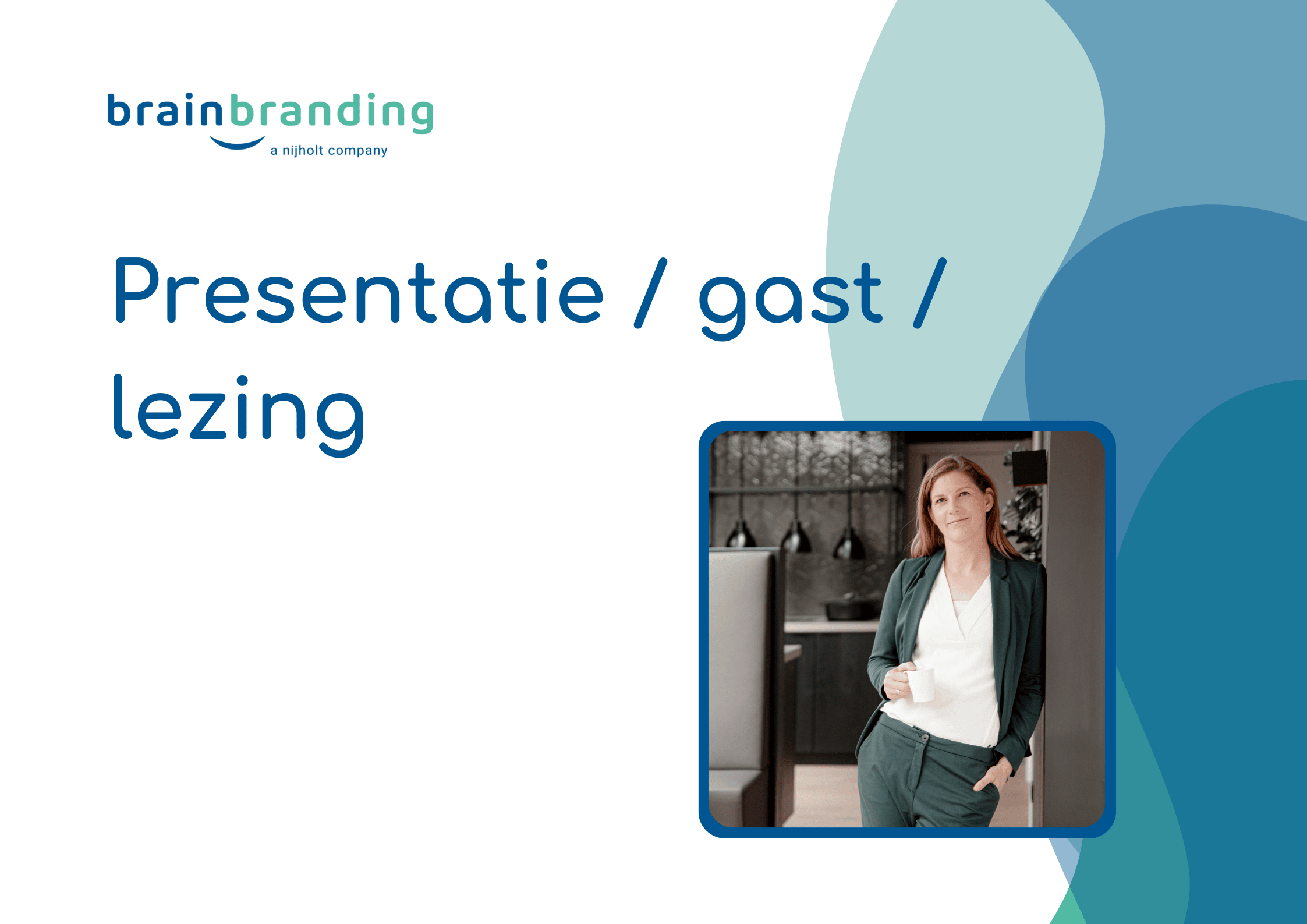 brainbranding
a nijholt company

Presentatie / gast / lezing